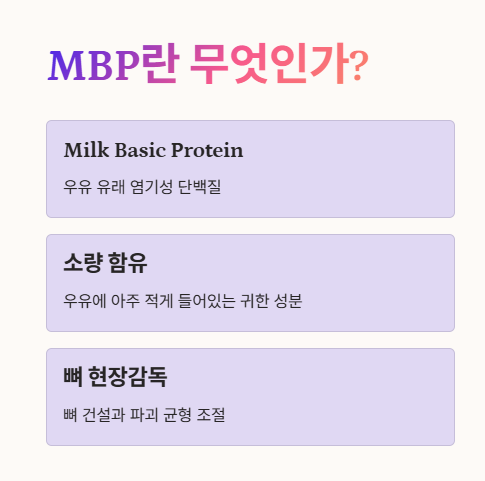 MBP란 무엇인가?

Milk Basic Protein

우유 유래 염기성 단백질

소량 함유

우유에 아주 적게 들어있는 귀한 성분

뼈 현장감독

뼈 건설과 파괴 균형 조절